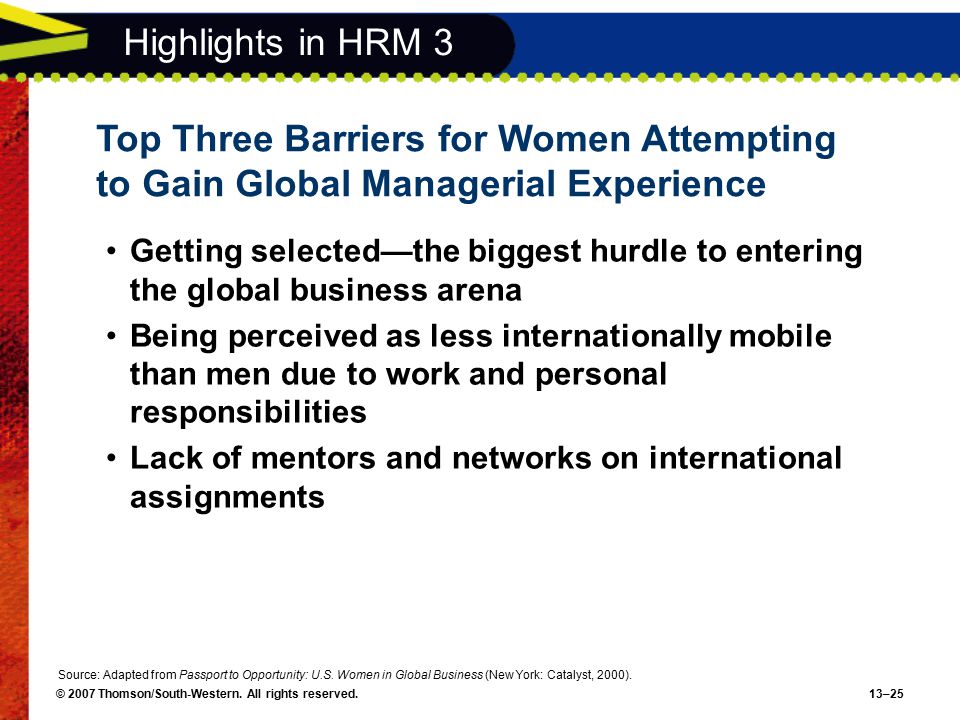 Highlights in HRM 3

Top Three Barriers for Women Attempting to Gain Global Managerial Experience

• Getting selected—the biggest hurdle to entering the global business arena
• Being perceived as less internationally mobile than men due to work and personal responsibilities
• Lack of mentors and networks on international assignments

Source: Adapted from Passport to Opportunity: U.S. Women in Global Business (New York: Catalyst, 2000).

© 2007 Thomson/South-Western. All rights reserved.

13–25